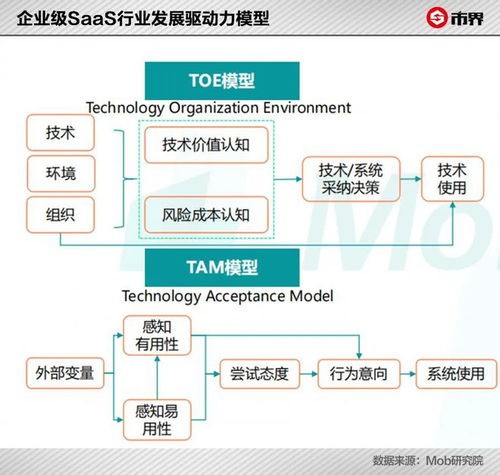 企业级SaaS行业发展驱动力模型

市界

TOE模型

Technology Organization Environment

技术

环境

组织

技术价值认知

风险成本认知

技术/系统采纳决策

技术使用

TAM模型

Technology Acceptance Model

外部变量

感知有用性

感知易用性

尝试态度

行为意向

系统使用

数据来源：Mob研究院